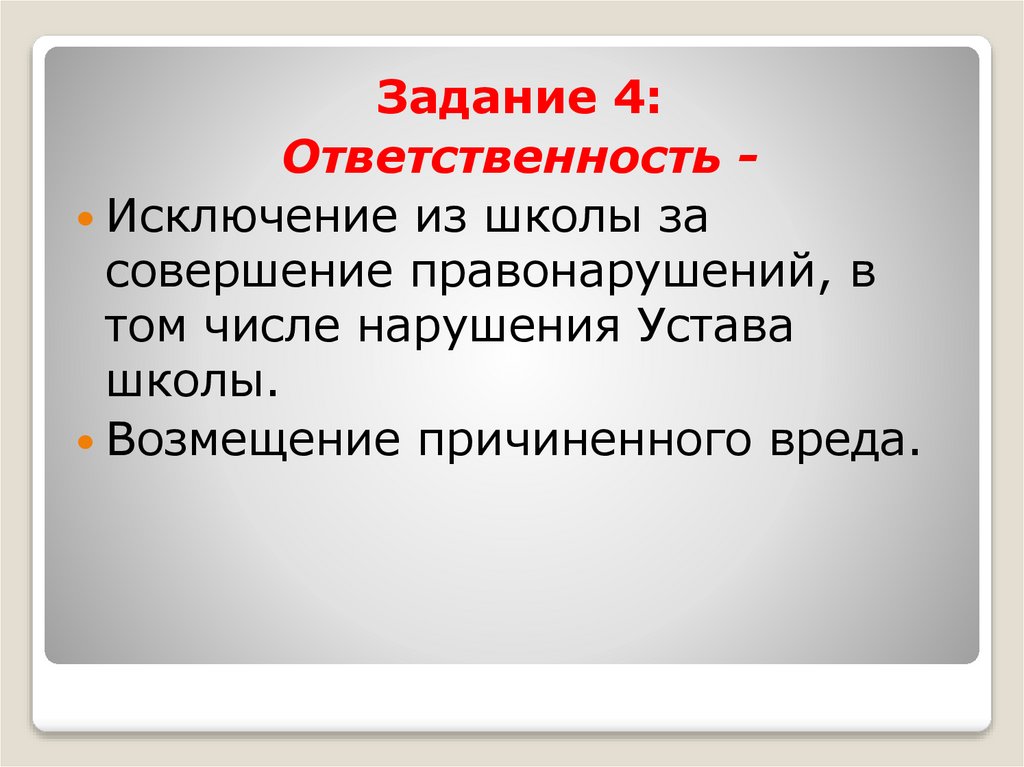 Задание 4:
Ответственность -

Исключение из школы за совершение правонарушений, в том числе нарушения Устава школы.

Возмещение причиненного вреда.